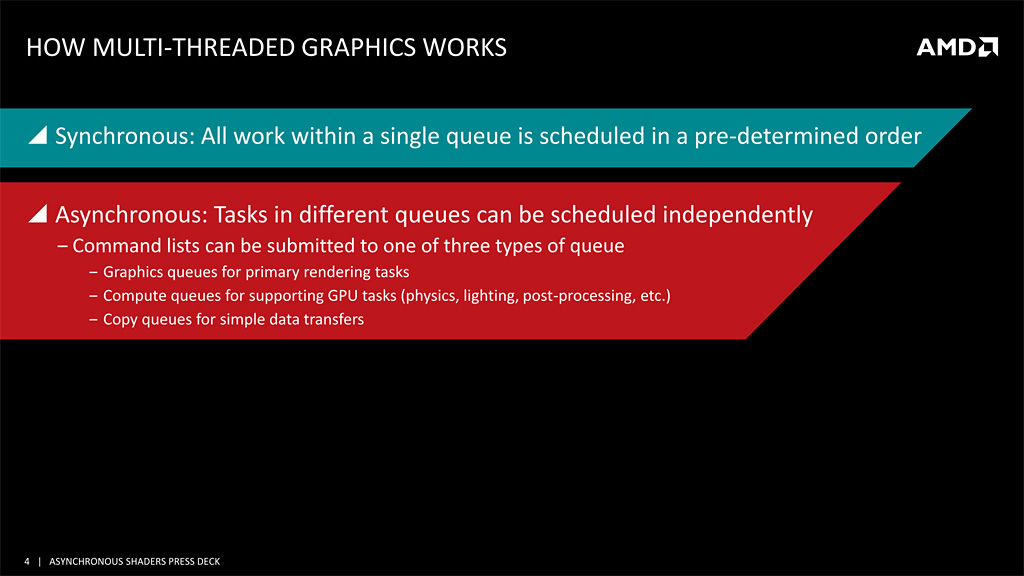 HOW MULTI-THREADED GRAPHICS WORKS

AMD

Synchronous: All work within a single queue is scheduled in a pre-determined order

Asynchronous: Tasks in different queues can be scheduled independently

– Command lists can be submitted to one of three types of queue

– Graphics queues for primary rendering tasks

– Compute queues for supporting GPU tasks (physics, lighting, post-processing, etc.)

– Copy queues for simple data transfers

4 | ASYNCHRONOUS SHADERS PRESS DECK